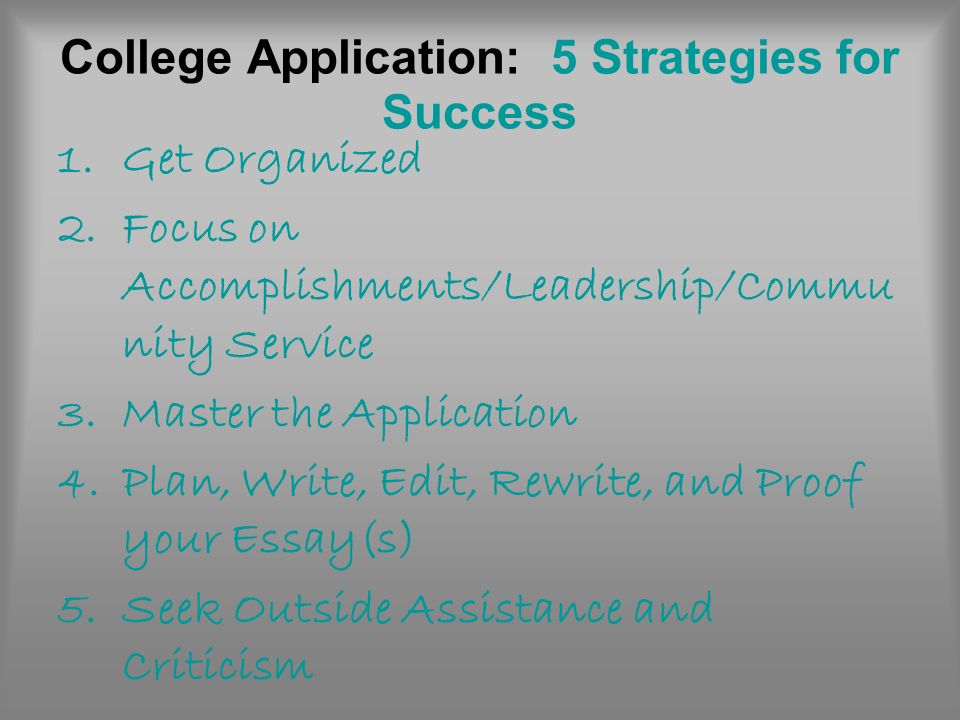 College Application: 5 Strategies for Success

1. Get Organized
2. Focus on Accomplishments/Leadership/Community Service
3. Master the Application
4. Plan, Write, Edit, Rewrite, and Proof your Essay (s)
5. Seek Outside Assistance and Criticism